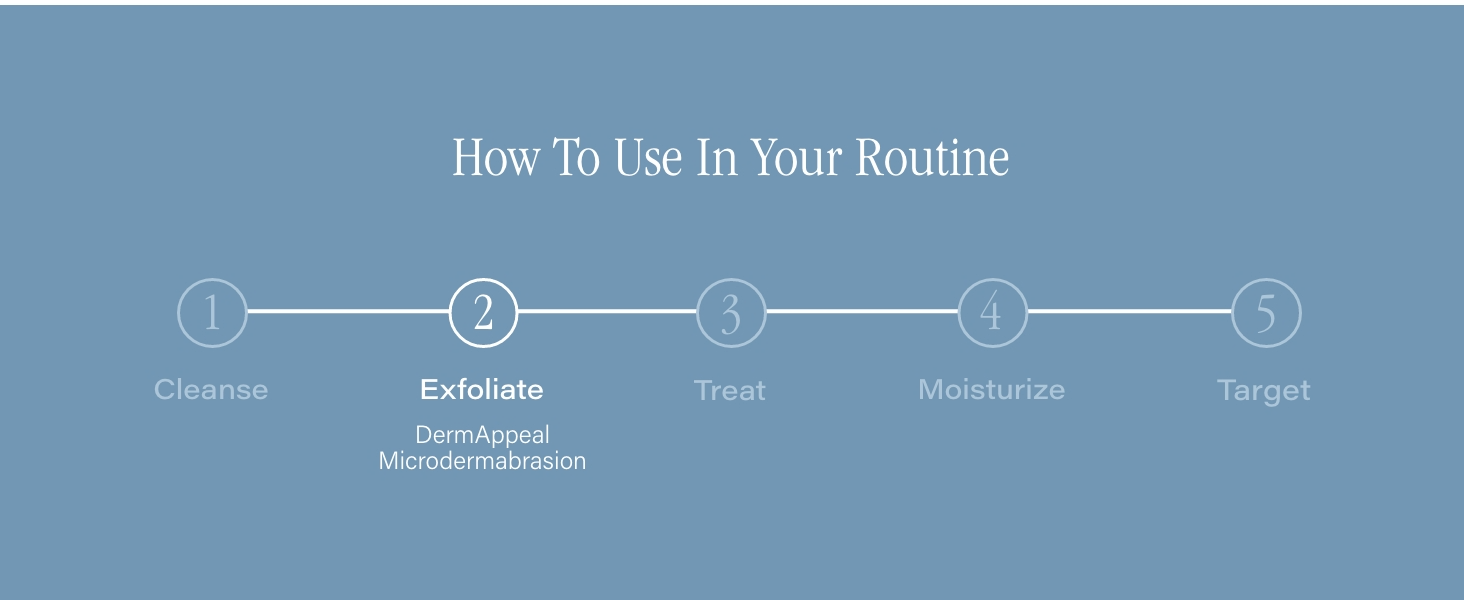 How To Use In Your Routine

1
Cleanse

2
Exfoliate
DermAppeal Microdermabrasion

3
Treat

4
Moisturize

5
Target